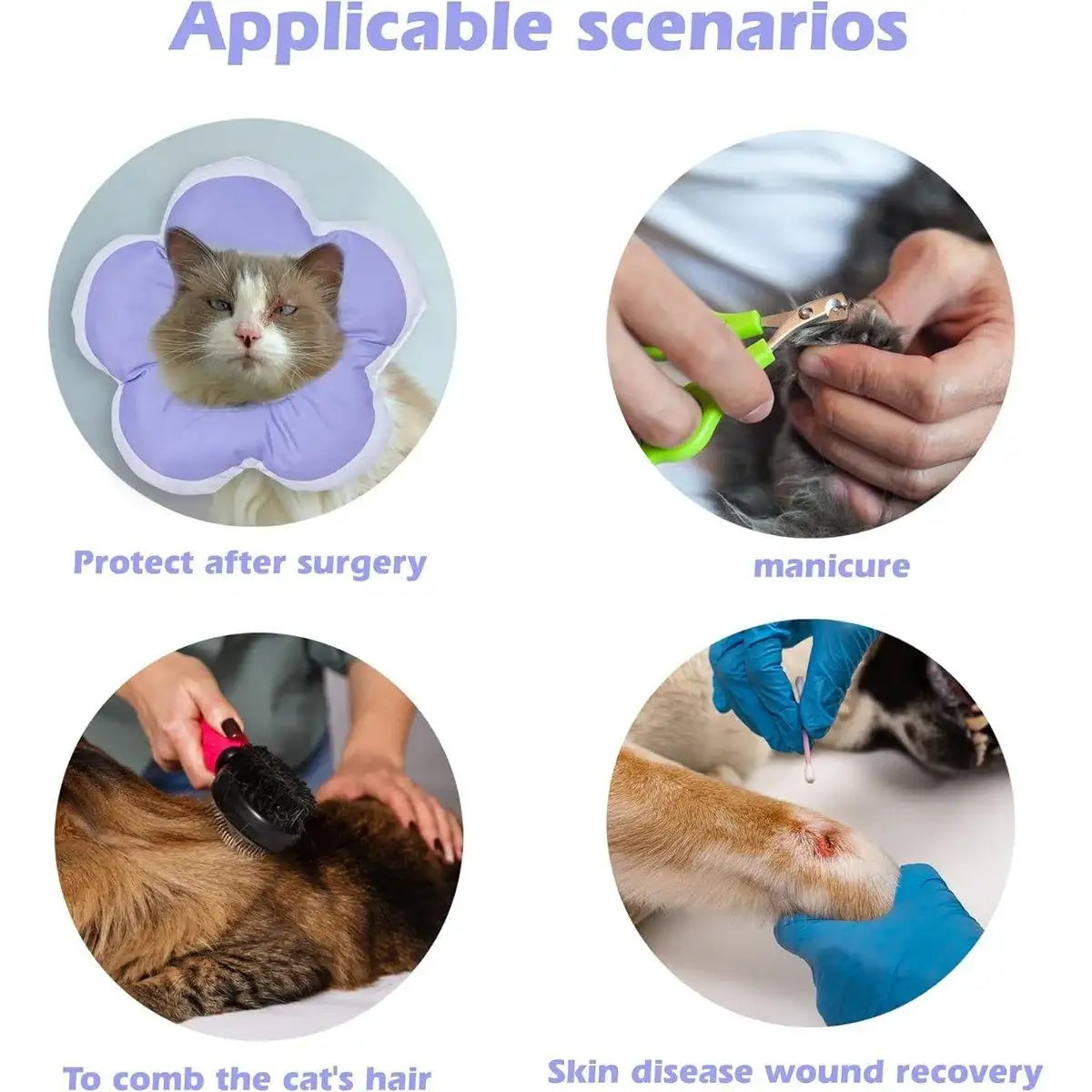 Applicable scenarios

Protect after surgery

manicure

To comb the cat's hair

Skin disease wound recovery